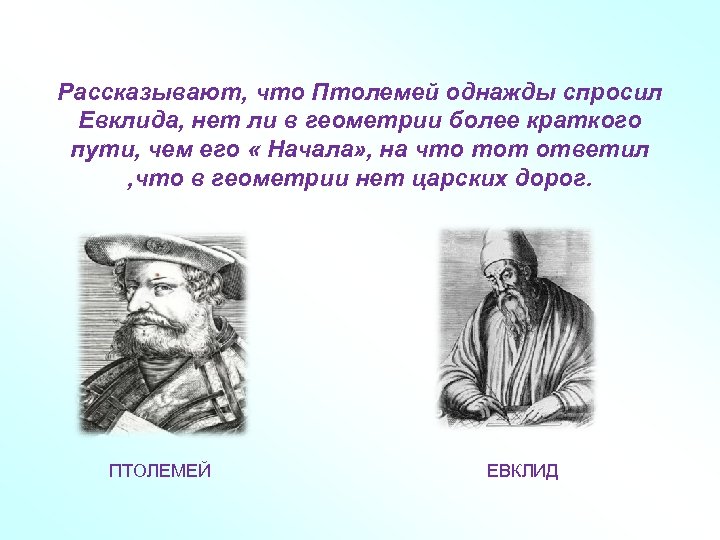 Рассказывают, что Птолемей однажды спросил Евклида, нет ли в геометрии более краткого пути, чем его « Начала», на что тот ответил ,что в геометрии нет царских дорог.

ПТОЛЕМЕЙ

ЕВКЛИД